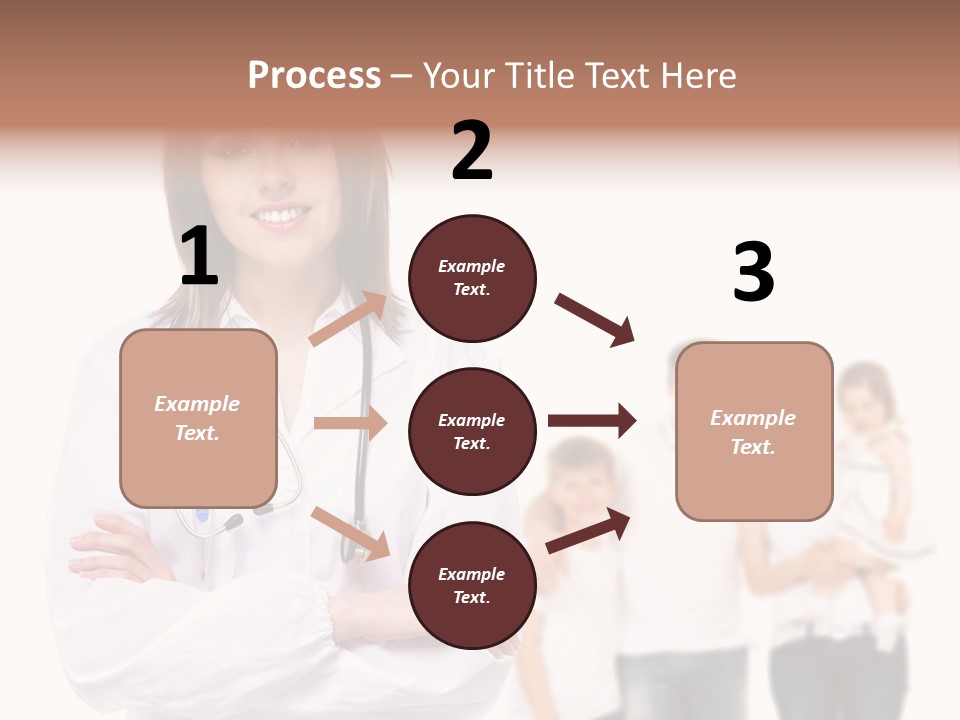 Process – Your Title Text Here

1

Example Text.

2

Example Text.

Example Text.

Example Text.

3

Example Text.